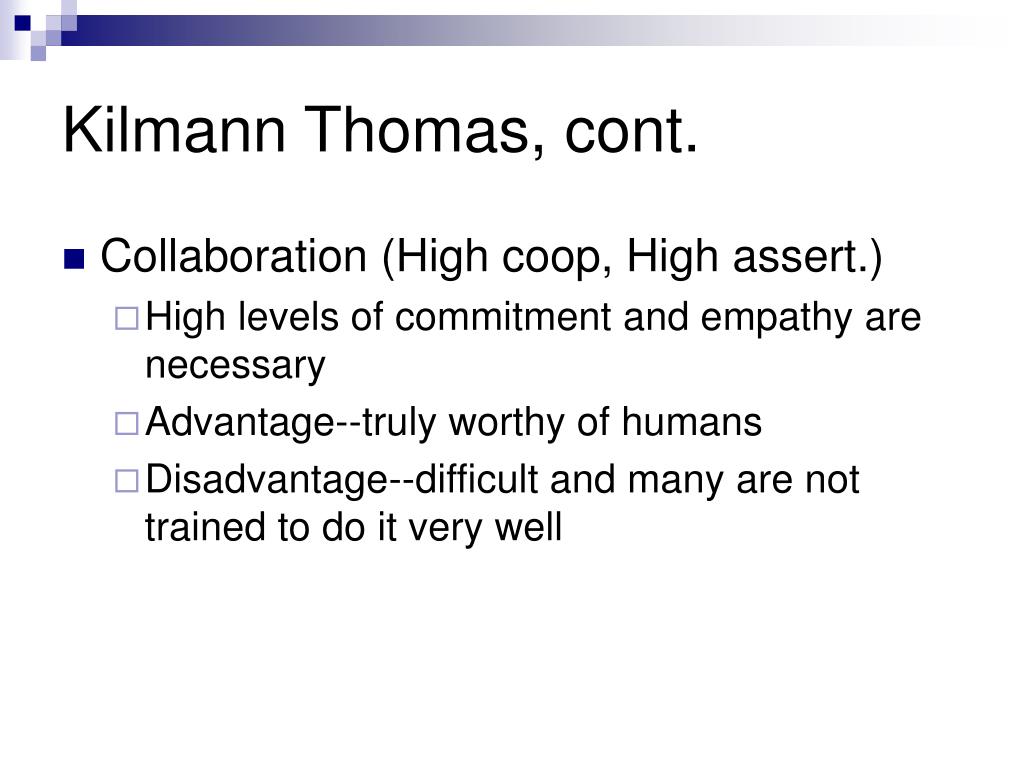 Kilmann Thomas, cont.

Collaboration (High coop, High assert.)

High levels of commitment and empathy are necessary

Advantage--truly worthy of humans

Disadvantage--difficult and many are not trained to do it very well